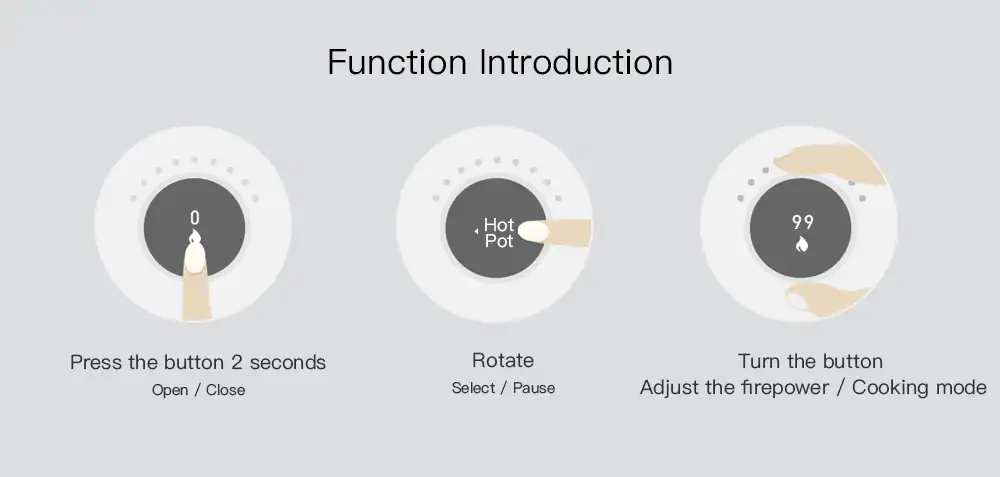 Function Introduction

0

Press the button 2 seconds
Open / Close

Hot Pot

Rotate
Select / Pause

99

Turn the button
Adjust the firepower / Cooking mode